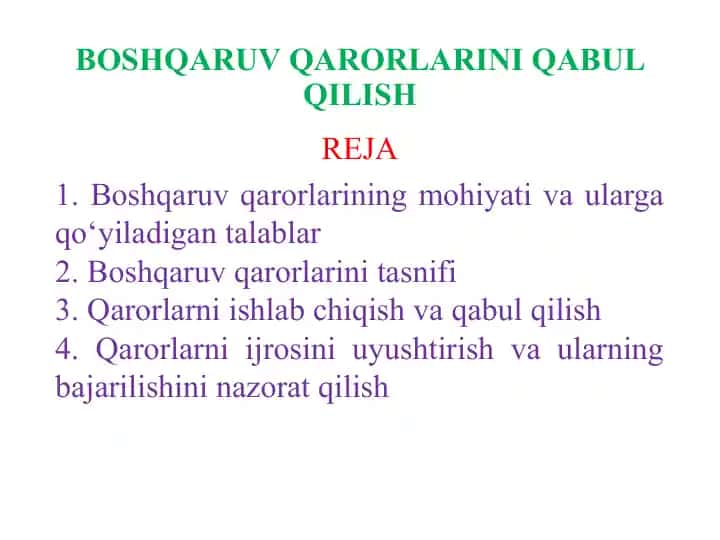 BOSHQARUV QARORLARINI QABUL QILISH

REJA

1. Boshqaruv qarorlarining mohiyati va ularga qo‘yiladigan talablar
2. Boshqaruv qarorlarini tasnifi
3. Qarorlarni ishlab chiqish va qabul qilish
4. Qarorlarni ijrosini uyushtirish va ularning bajarilishini nazorat qilish